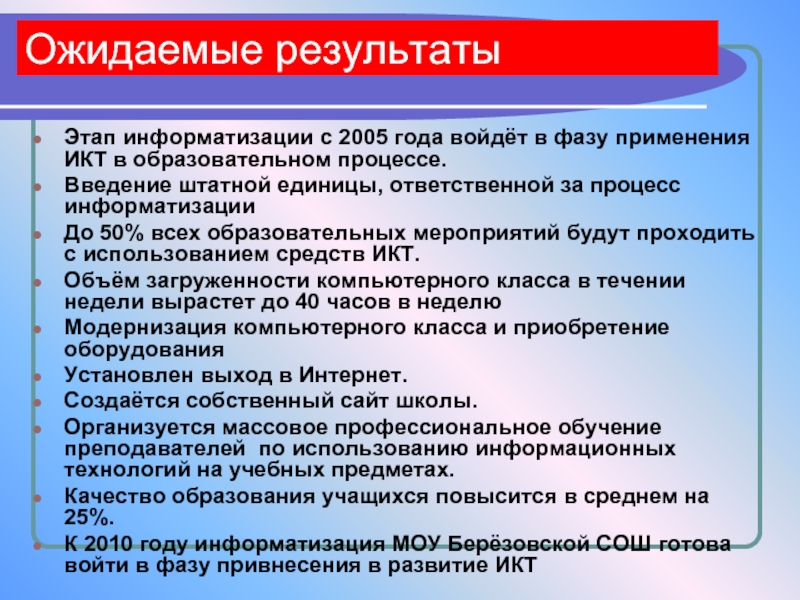 Ожидаемые результаты

Этап информатизации с 2005 года войдёт в фазу применения ИКТ в образовательном процессе.

Введение штатной единицы, ответственной за процесс информатизации

До 50% всех образовательных мероприятий будут проходить с использованием средств ИКТ.

Объём загруженности компьютерного класса в течении недели вырастет до 40 часов в неделю

Модернизация компьютерного класса и приобретение оборудования

Установлен выход в Интернет.

Создаётся собственный сайт школы.

Организуется массовое профессиональное обучение преподавателей по использованию информационных технологий на учебных предметах.

Качество образования учащихся повысится в среднем на 25%.

К 2010 году информатизация МОУ Берёзовской СОШ готова войти в фазу привнесения в развитие ИКТ